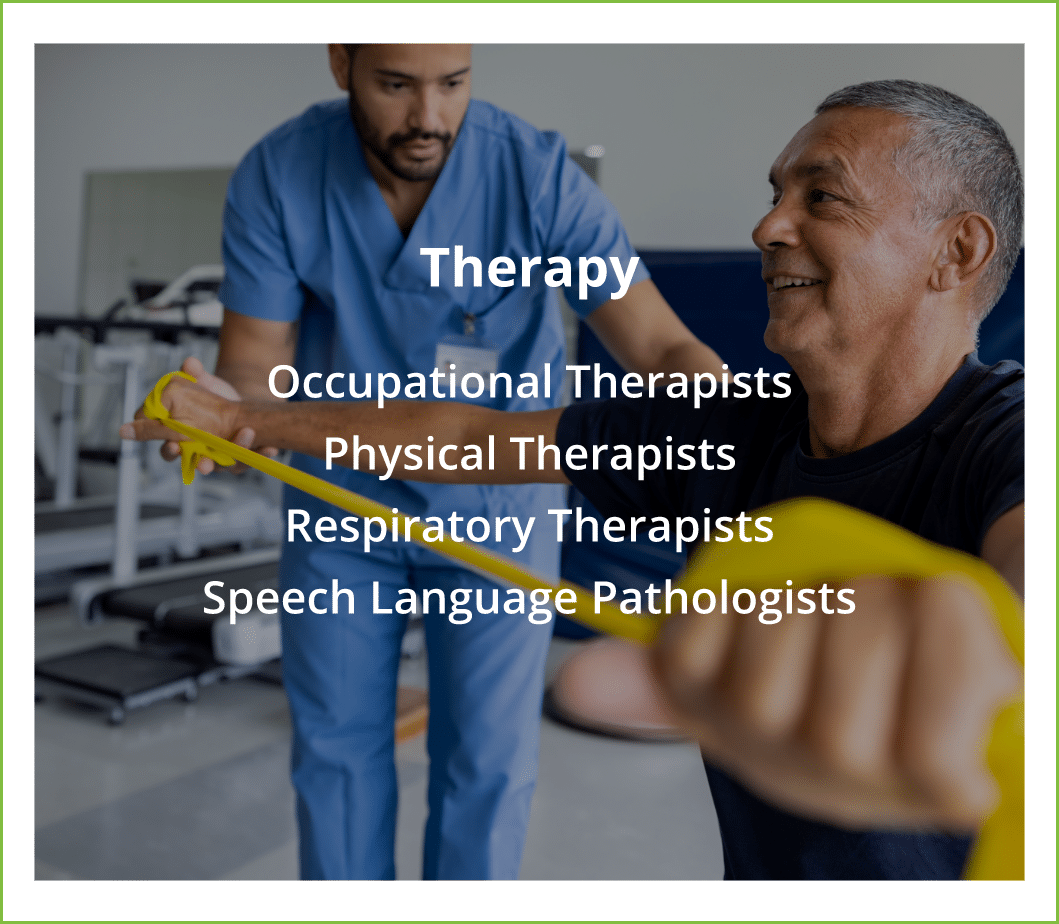 Therapy

Occupational Therapists
Physical Therapists
Respiratory Therapists
Speech Language Pathologists